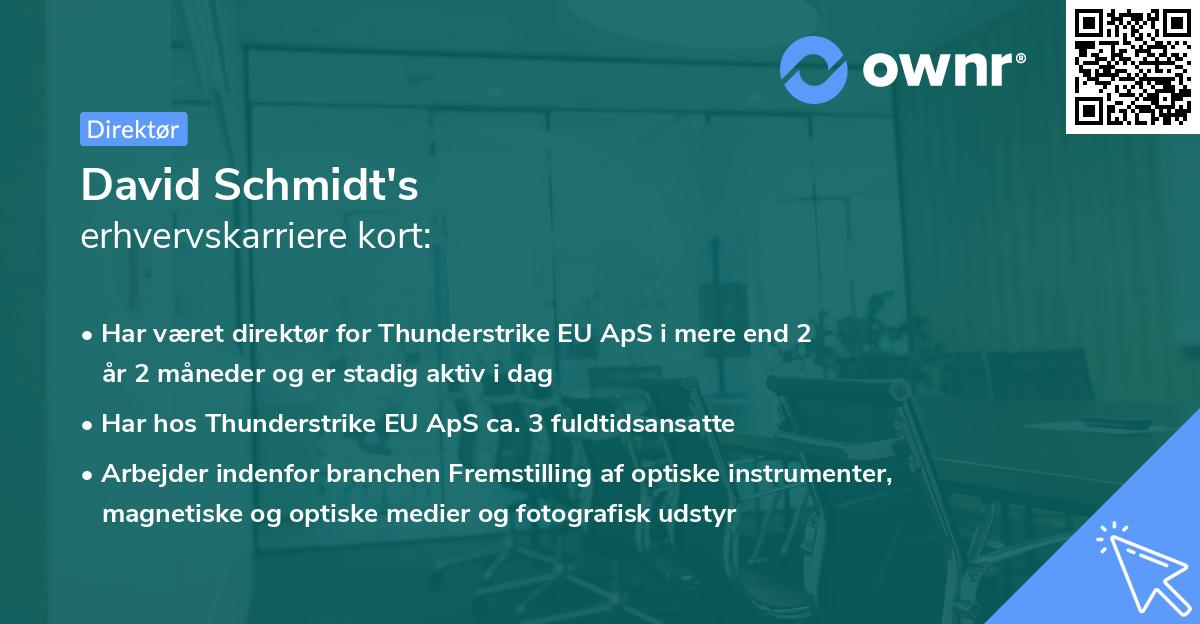 ownr®

Direktør

David Schmidt's
erhvervskarriere kort:

• Har været direktør for Thunderstrike EU ApS i mere end 2 år 2 måneder og er stadig aktiv i dag
• Har hos Thunderstrike EU ApS ca. 3 fuldtidsansatte
• Arbejder indenfor branchen Fremstilling af optiske instrumenter, magnetiske og optiske medier og fotografisk udstyr